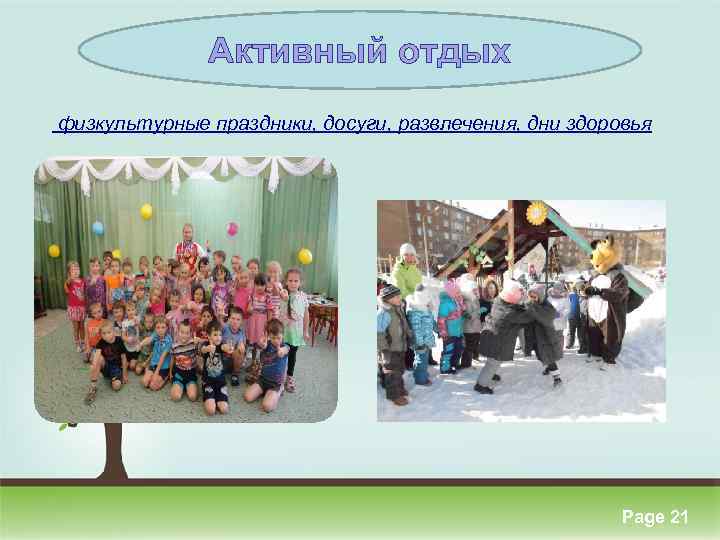 Активный отдых

физкультурные праздники, досуги, развлечения, дни здоровья

Page 21